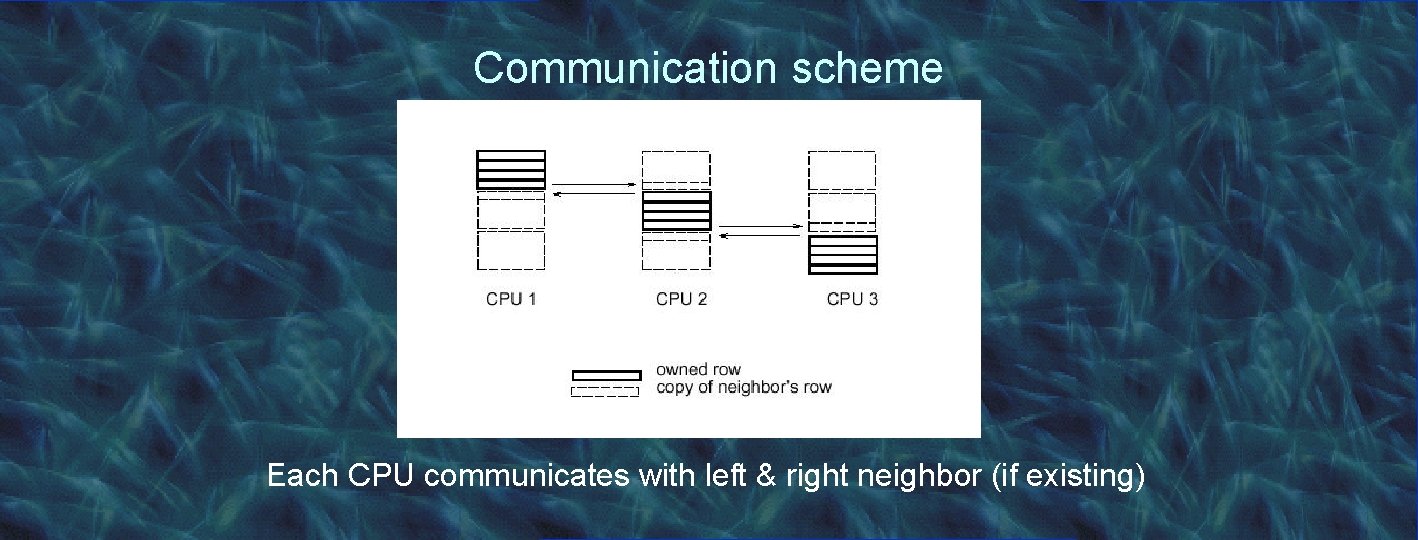 Communication scheme

CPU 1

CPU 2

CPU 3

owned row
copy of neighbor's row

Each CPU communicates with left & right neighbor (if existing)